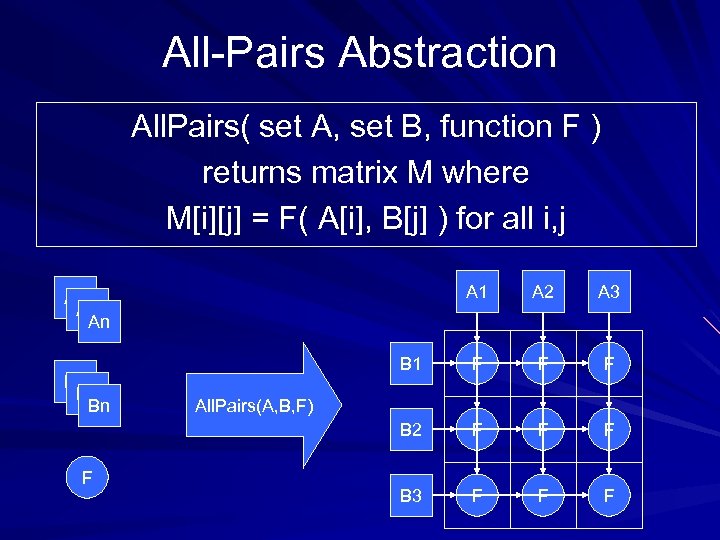 All-Pairs Abstraction

AllPairs( set A, set B, function F )
returns matrix M where
M[i][j] = F( A[i], B[j] ) for all i,j

An

Bn

F

AllPairs(A,B,F)

A1 A2 A3

B1 F F F

B2 F F F

B3 F F F